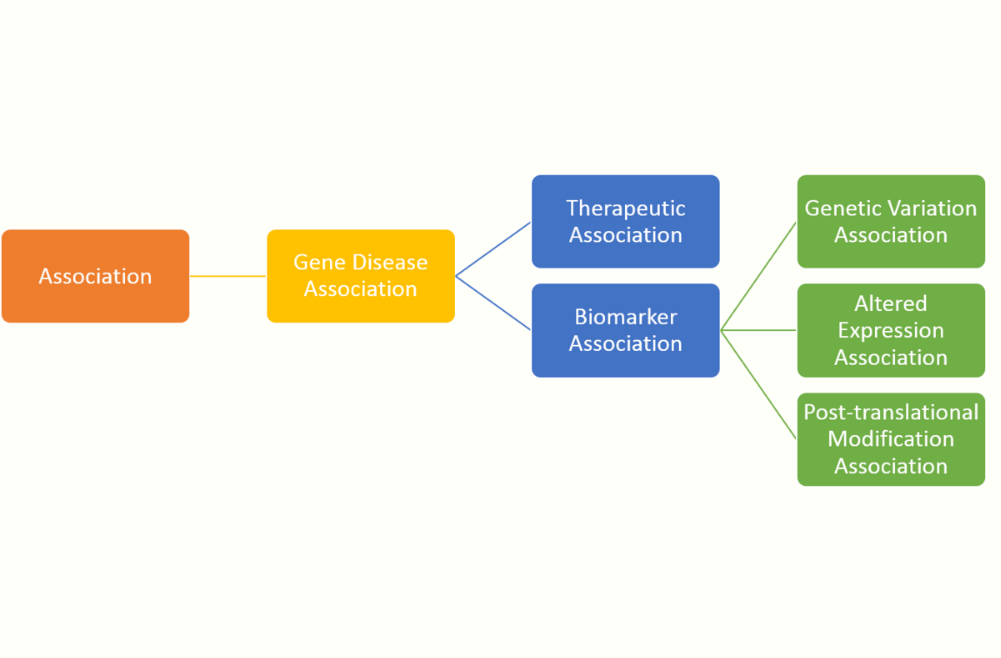 Association

Gene Disease Association

Therapeutic Association

Biomarker Association

Genetic Variation Association

Altered Expression Association

Post-translational Modification Association